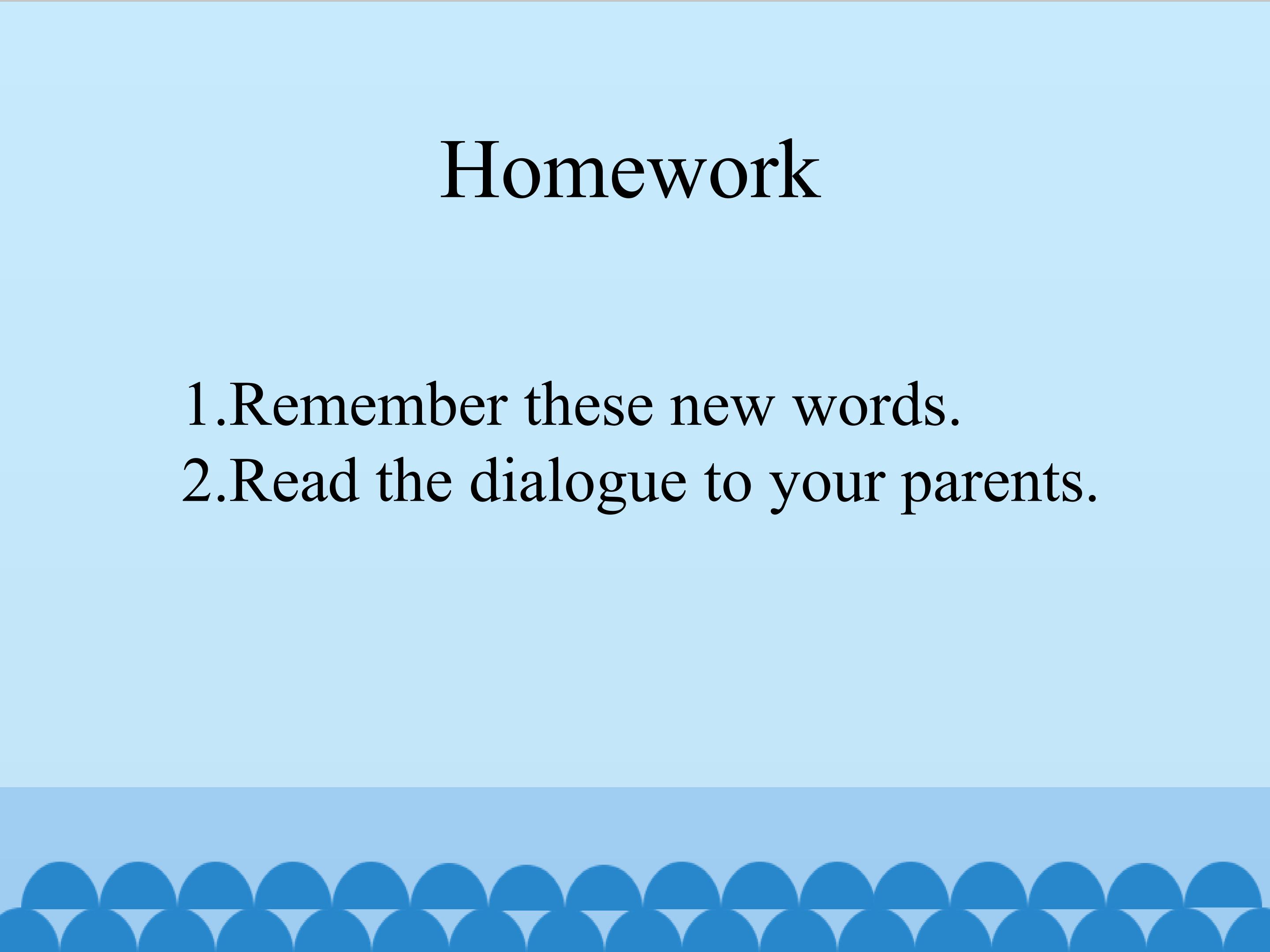 Homework

1.Remember these new words.
2.Read the dialogue to your parents.